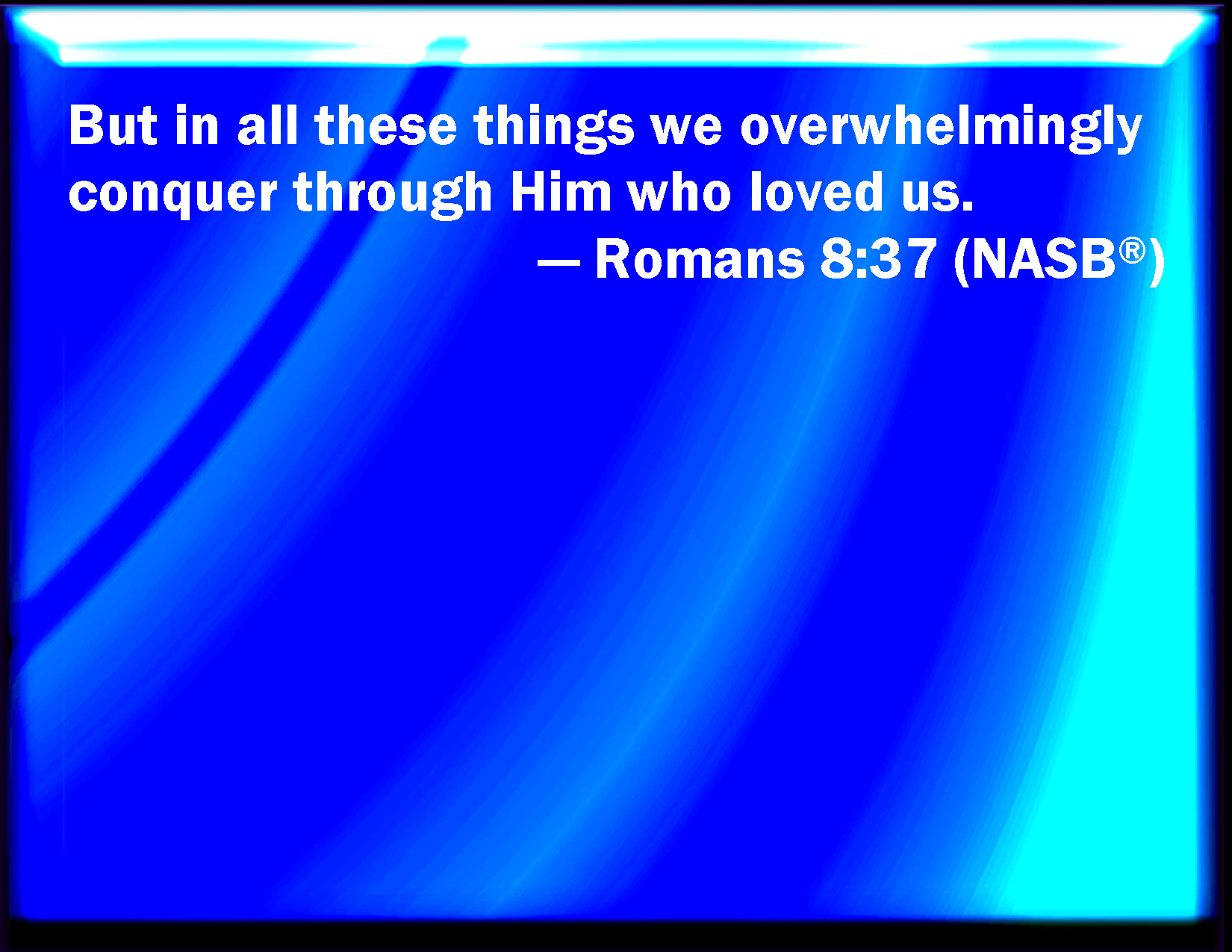 But in all these things we overwhelmingly conquer through Him who loved us.

— Romans 8:37 (NASB®)